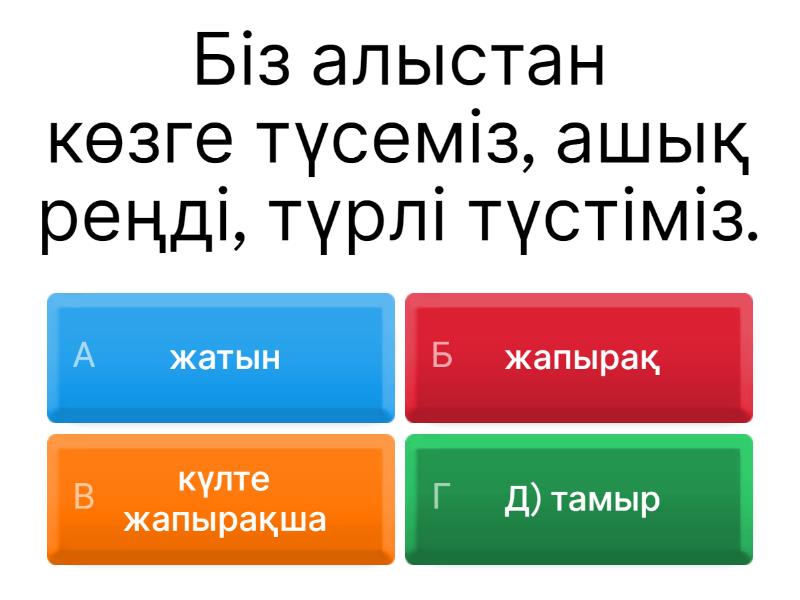 Біз алыстан көзге түсеміз, ашық реңді, түрлі түстіміз.

А жатын

Б жапырақ

В күлте жапырақша

Г Д) тамыр